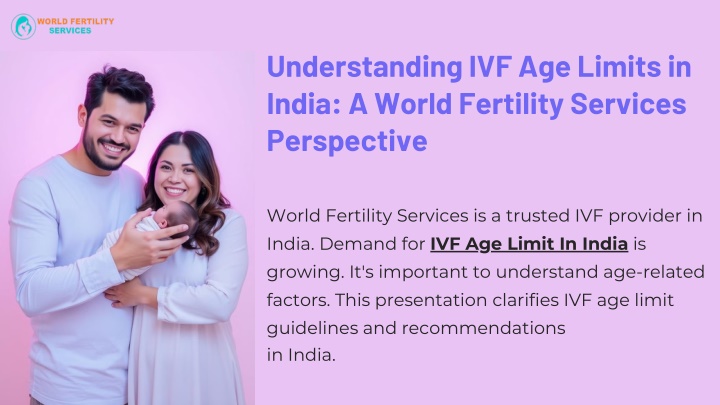 WORLD FERTILITY SERVICES

Understanding IVF Age Limits in India: A World Fertility Services Perspective

World Fertility Services is a trusted IVF provider in India. Demand for IVF Age Limit In India is growing. It's important to understand age-related factors. This presentation clarifies IVF age limit guidelines and recommendations in India.